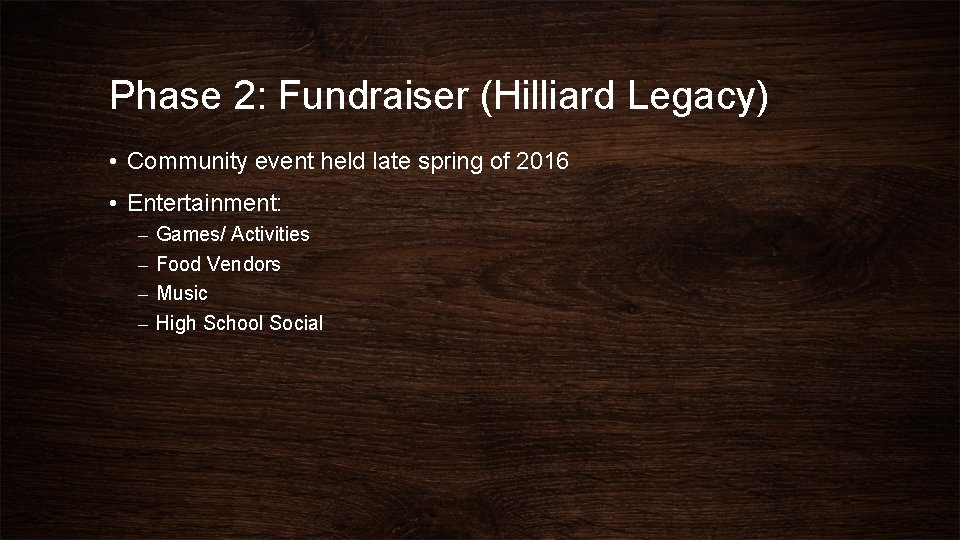 Phase 2: Fundraiser (Hilliard Legacy)

• Community event held late spring of 2016

• Entertainment:
– Games/ Activities
– Food Vendors
– Music
– High School Social